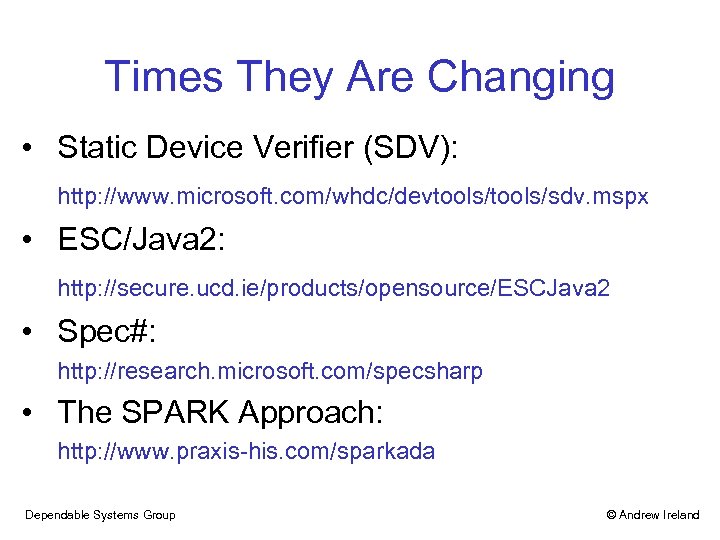 Times They Are Changing

• Static Device Verifier (SDV):

http://www.microsoft.com/whdc/devtools/tools/sdv.mspx

• ESC/Java2:

http://secure.ucd.ie/products/opensource/ESCJava2

• Spec#:

http://research.microsoft.com/specsharp

• The SPARK Approach:

http://www.praxis-his.com/sparkada

Dependable Systems Group

© Andrew Ireland